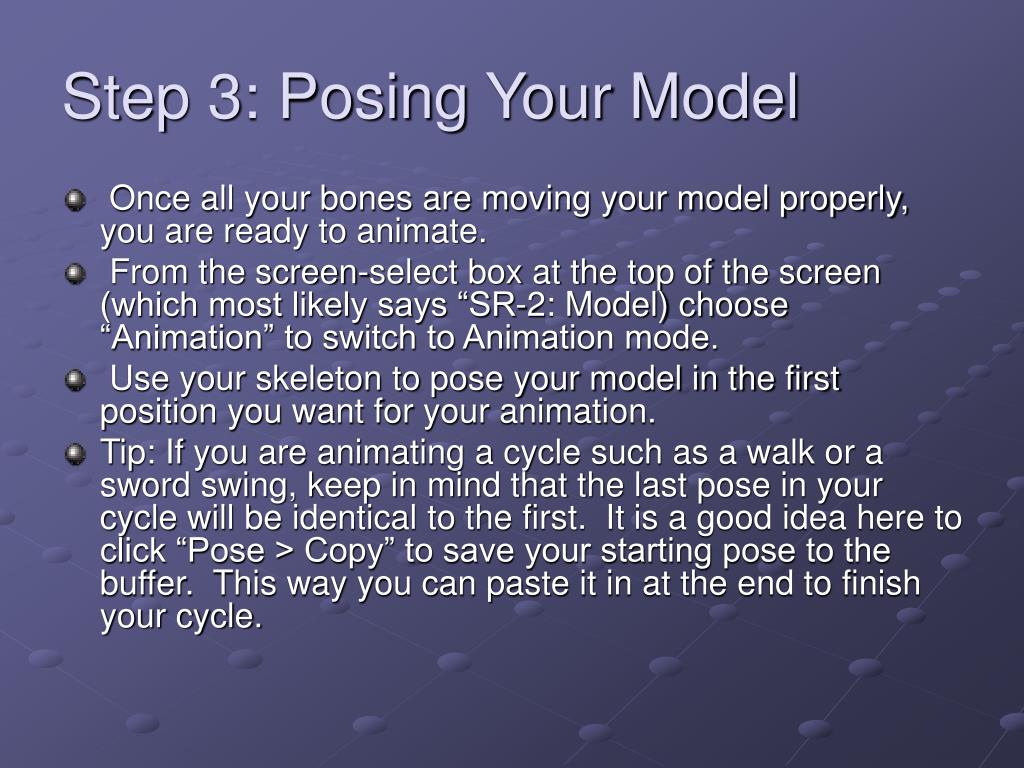 Step 3: Posing Your Model

Once all your bones are moving your model properly, you are ready to animate.

From the screen-select box at the top of the screen (which most likely says “SR-2: Model) choose “Animation” to switch to Animation mode.

Use your skeleton to pose your model in the first position you want for your animation.

Tip: If you are animating a cycle such as a walk or a sword swing, keep in mind that the last pose in your cycle will be identical to the first. It is a good idea here to click “Pose > Copy” to save your starting pose to the buffer. This way you can paste it in at the end to finish your cycle.